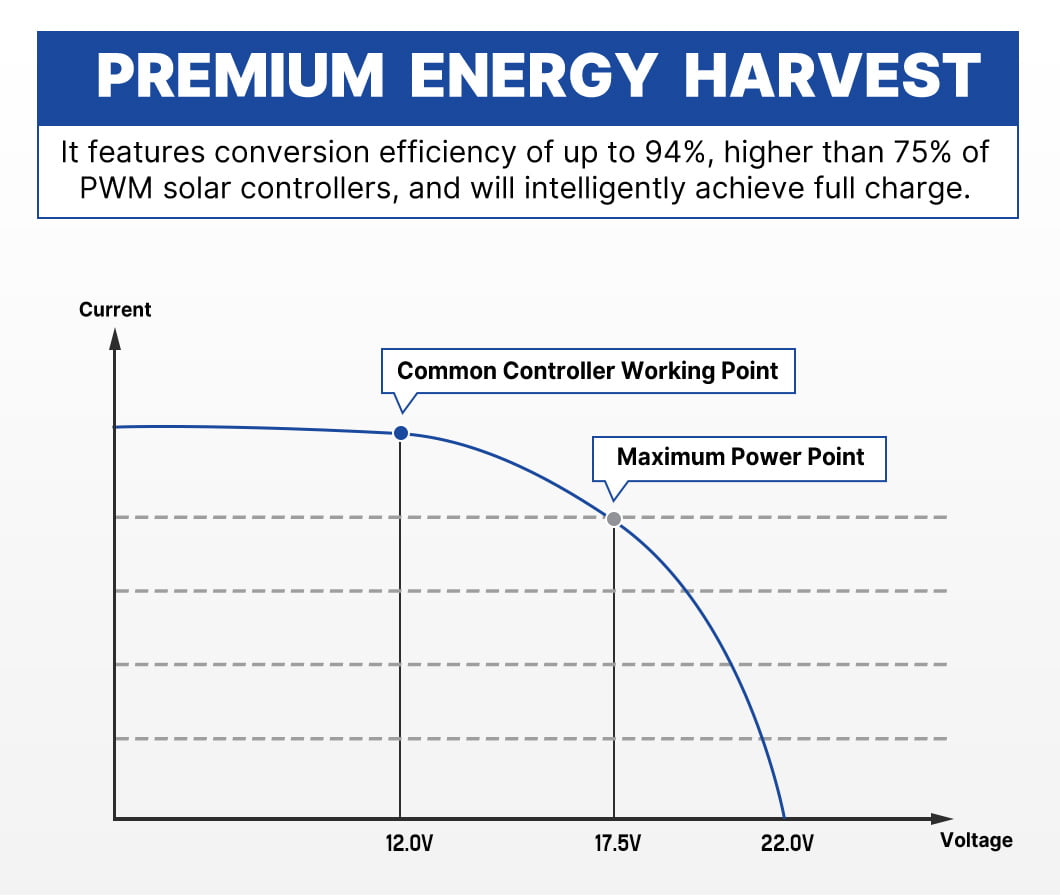 PREMIUM ENERGY HARVEST

It features conversion efficiency of up to 94%, higher than 75% of PWM solar controllers, and will intelligently achieve full charge.

Current

Common Controller Working Point

Maximum Power Point

12.0V

17.5V

22.0V

Voltage